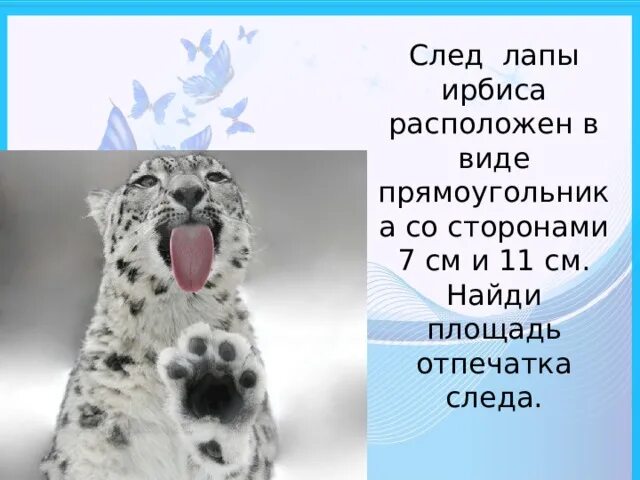 След лапы ирбиса расположен в виде прямоугольника со сторонами 7 см и 11 см. Найди площадь отпечатка следа.